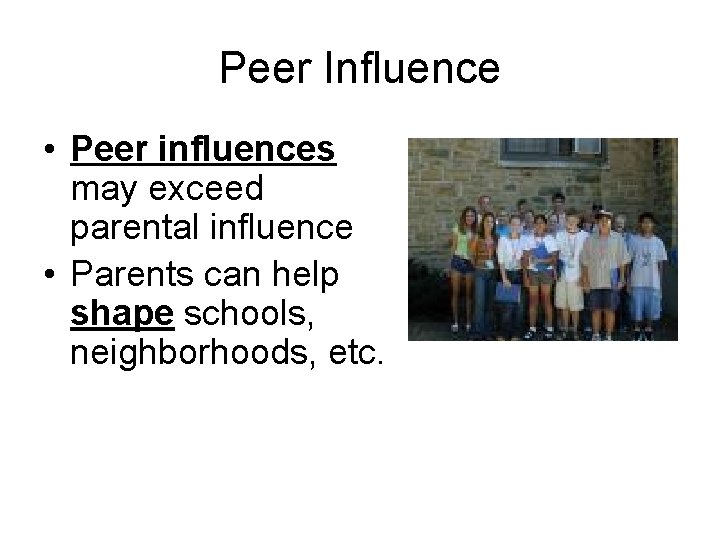 Peer Influence

• Peer influences may exceed parental influence
• Parents can help shape schools, neighborhoods, etc.